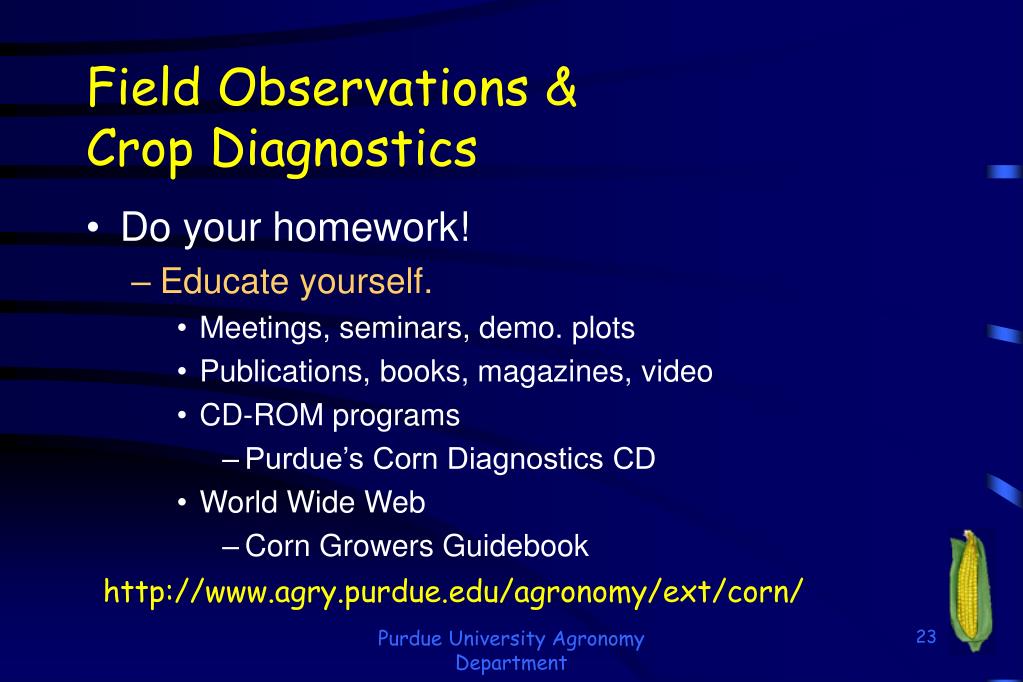 Field Observations & Crop Diagnostics

• Do your homework!
– Educate yourself.
• Meetings, seminars, demo. plots
• Publications, books, magazines, video
• CD-ROM programs
– Purdue's Corn Diagnostics CD
• World Wide Web
– Corn Growers Guidebook

http://www.agry.purdue.edu/agronomy/ext/corn/

Purdue University Agronomy Department

23